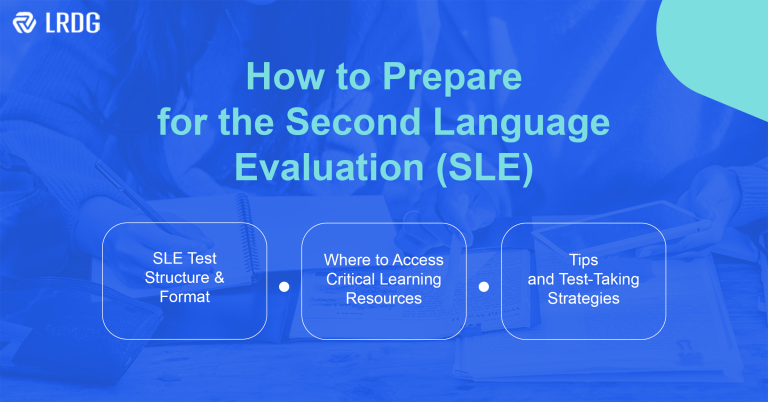 LRDG

How to Prepare for the Second Language Evaluation (SLE)

SLE Test Structure & Format

Where to Access Critical Learning Resources

Tips and Test-Taking Strategies